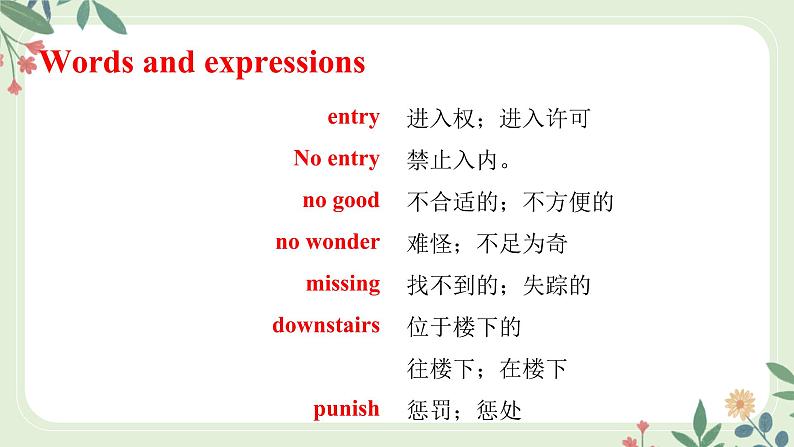 Words and expressions

entry 进入权；进入许可

No entry 禁止入内。

no good 不合适的；不方便的

no wonder 难怪；不足为奇

missing 找不到的；失踪的

downstairs 位于楼下的

往楼下；在楼下

punish 惩罚；惩处